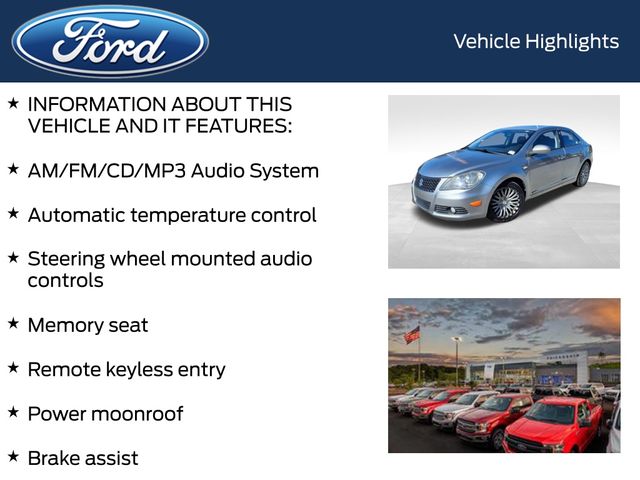 Ford

Vehicle Highlights

★ INFORMATION ABOUT THIS VEHICLE AND IT FEATURES:

★ AM/FM/CD/MP3 Audio System

★ Automatic temperature control

★ Steering wheel mounted audio controls

★ Memory seat

★ Remote keyless entry

★ Power moonroof

★ Brake assist